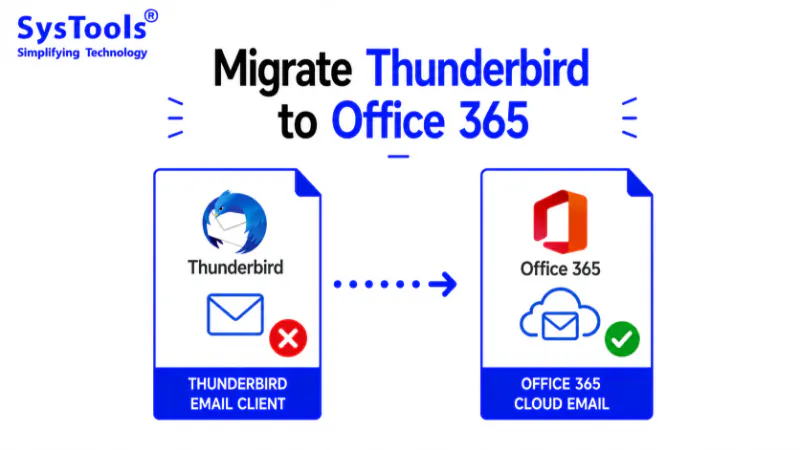 SysTools®
Simplifying Technology

Migrate Thunderbird to Office 365

Thunderbird

THUNDERBIRD EMAIL CLIENT

Office 365

OFFICE 365 CLOUD EMAIL